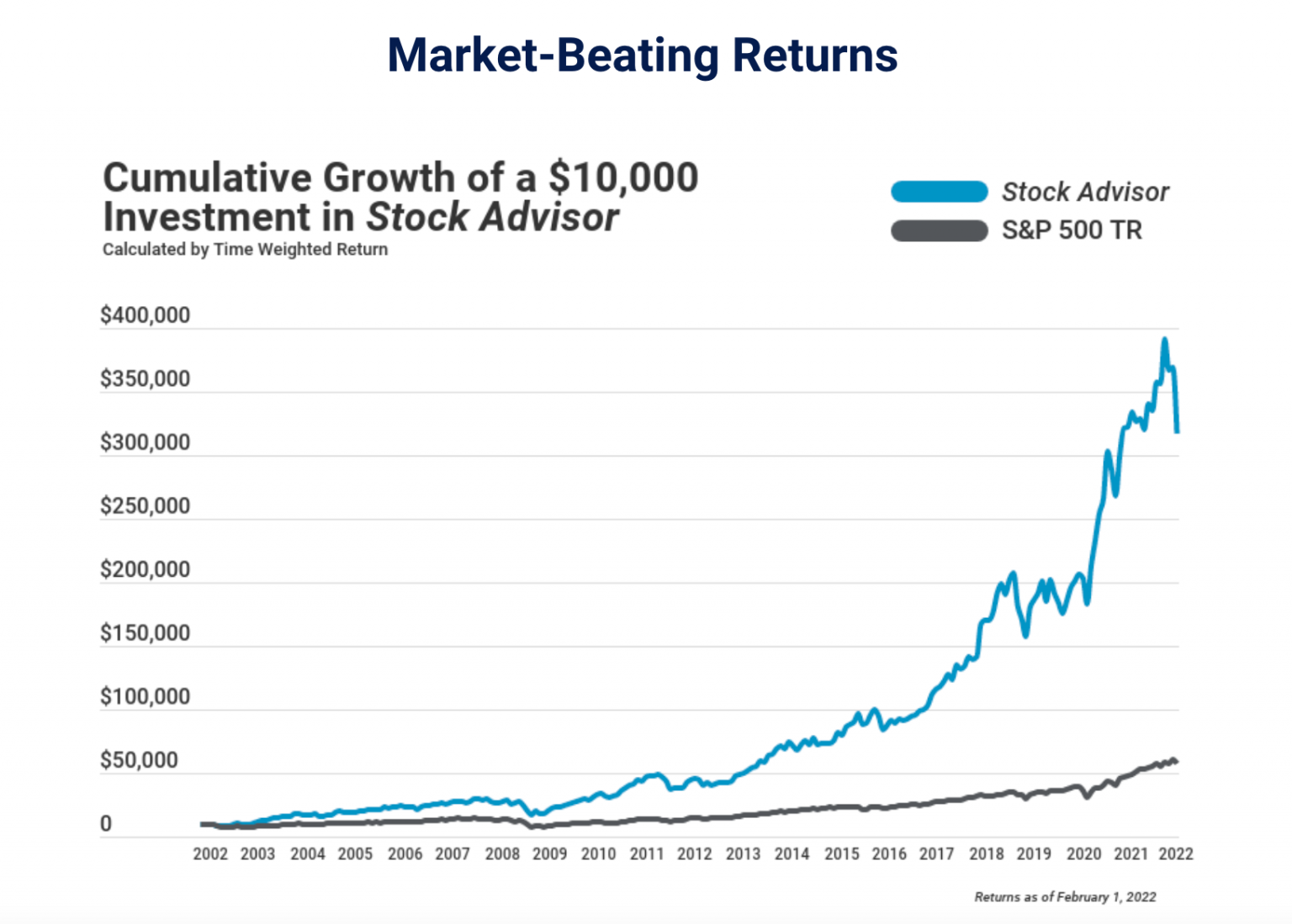 Market-Beating Returns

Cumulative Growth of a \$10,000 Investment in Stock Advisor
Calculated by Time Weighted Return

Stock Advisor
S&P 500 TR

\$400,000
\$350,000
\$300,000
\$250,000
\$200,000
\$150,000
\$100,000
\$50,000
0

2002 2003 2004 2005 2006 2007 2008 2009 2010 2011 2012 2013 2014 2015 2016 2017 2018 2019 2020 2021 2022

Returns as of February 1, 2022